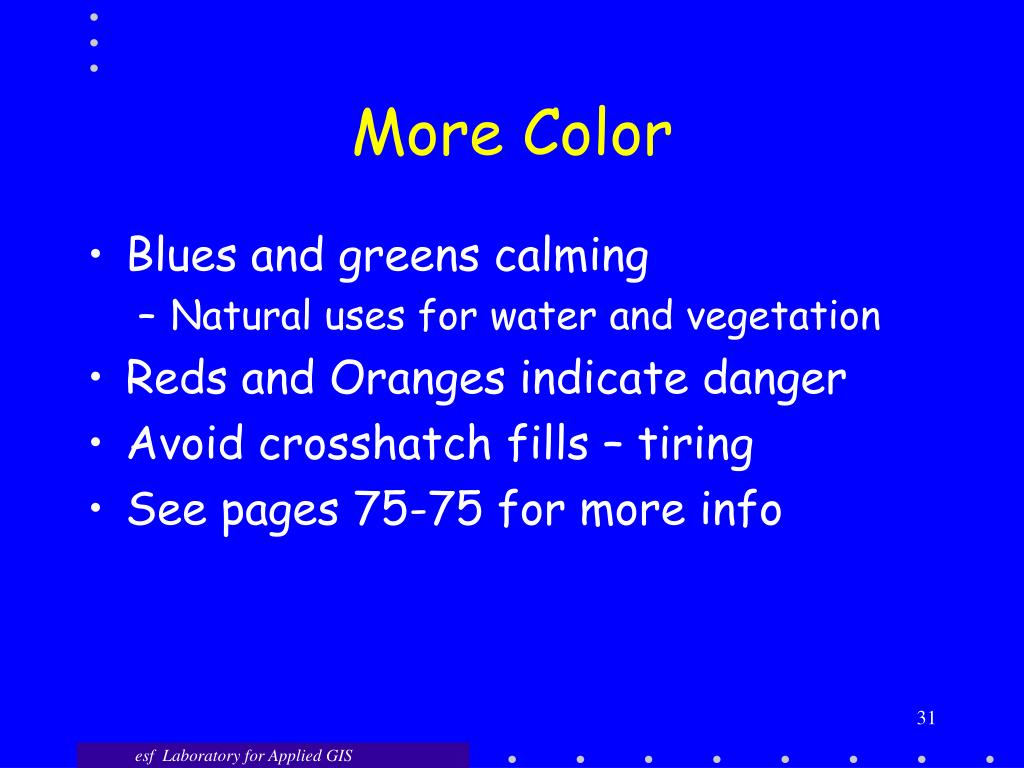 More Color

• Blues and greens calming
– Natural uses for water and vegetation
• Reds and Oranges indicate danger
• Avoid crosshatch fills – tiring
• See pages 75-75 for more info

31

esf Laboratory for Applied GIS